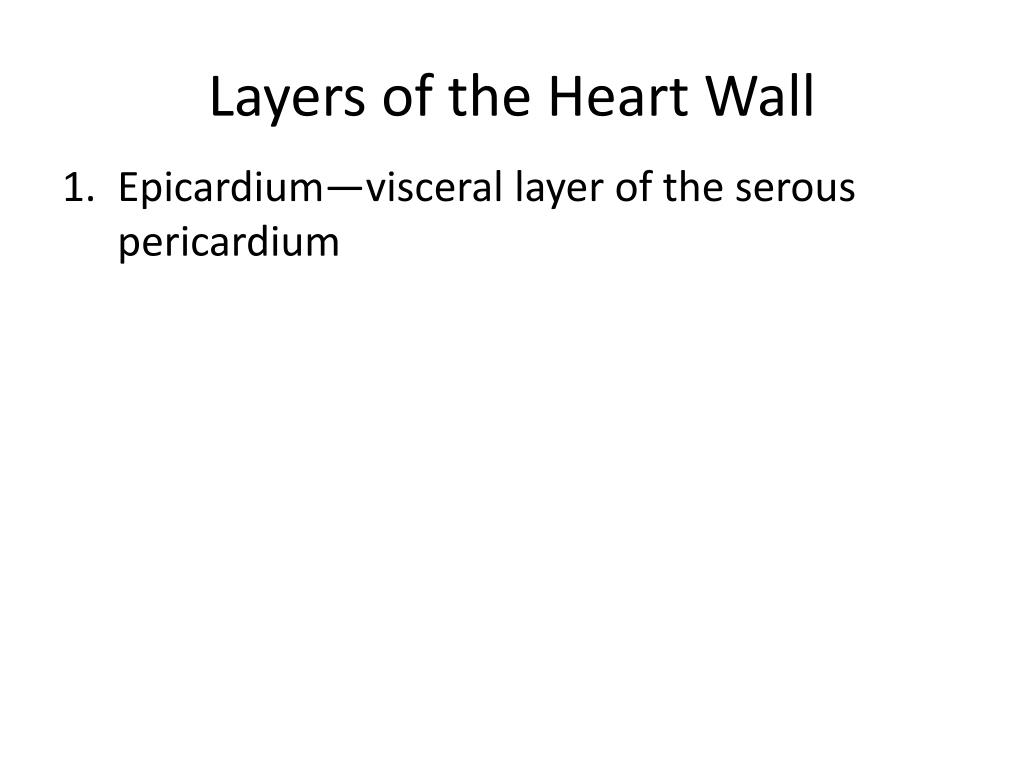 Layers of the Heart Wall

1. Epicardium—visceral layer of the serous pericardium